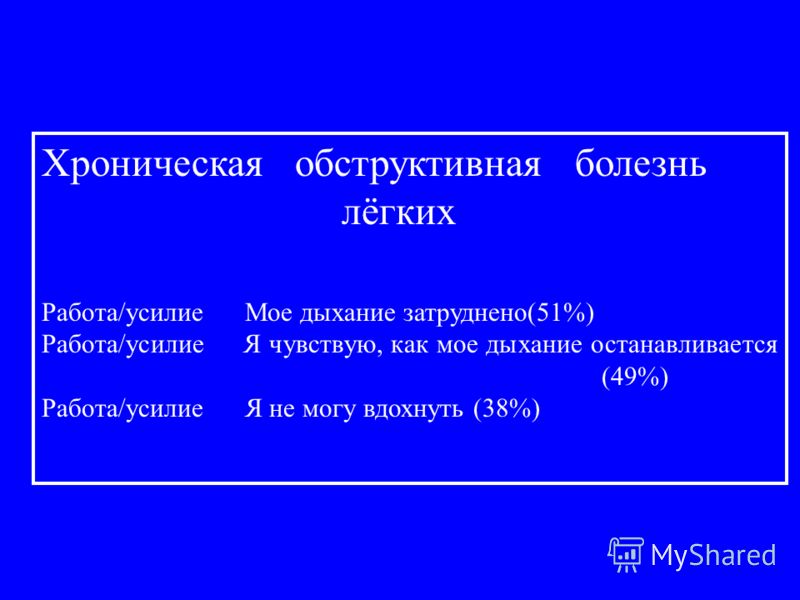 Хроническая обструктивная болезнь лёгких

Работа/усилие Мое дыхание затруднено(51%)
Работа/усилие Я чувствую, как мое дыхание останавливается (49%)
Работа/усилие Я не могу вдохнуть (38%)

MyShared